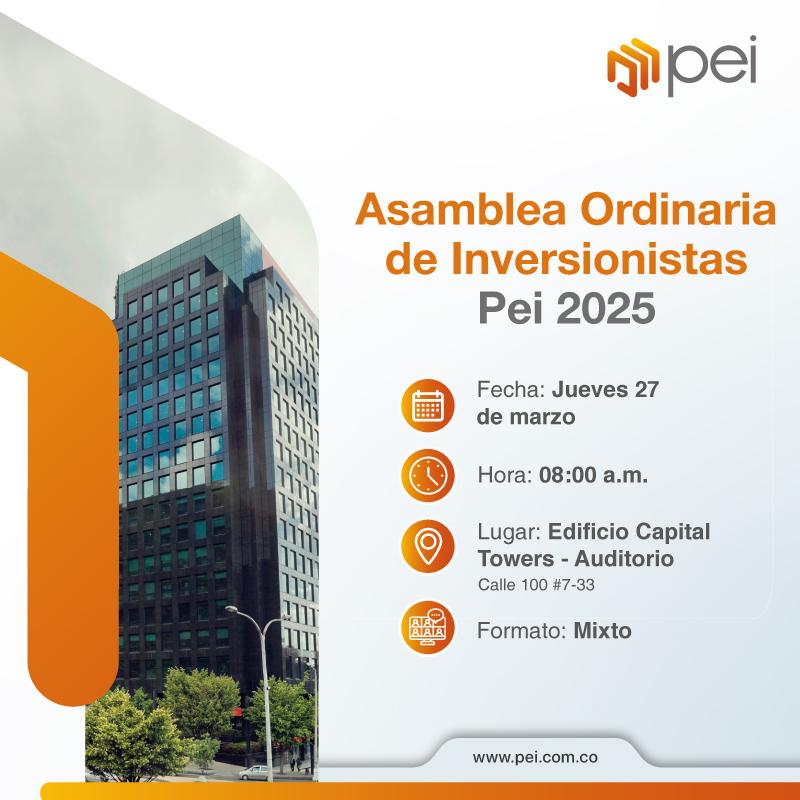 pei

Asamblea Ordinaria de Inversionistas Pei 2025

Fecha: Jueves 27 de marzo

Hora: 08:00 a.m.

Lugar: Edificio Capital Towers - Auditorio
Calle 100 #7-33

Formato: Mixto

www.pei.com.co